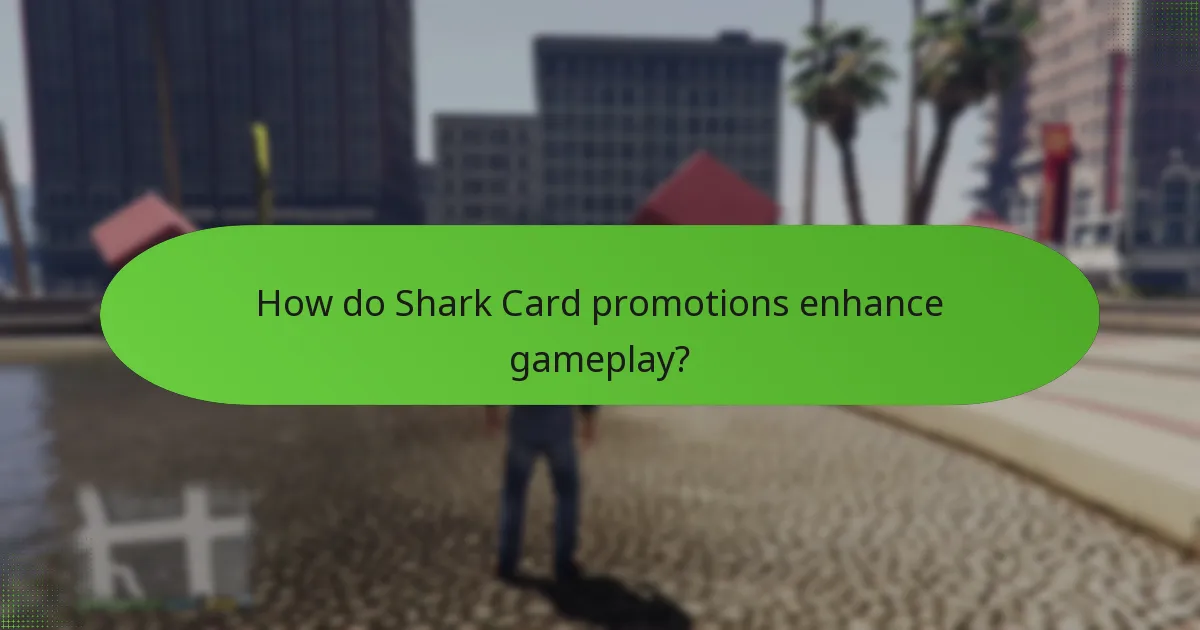 How do Shark Card promotions enhance gameplay?